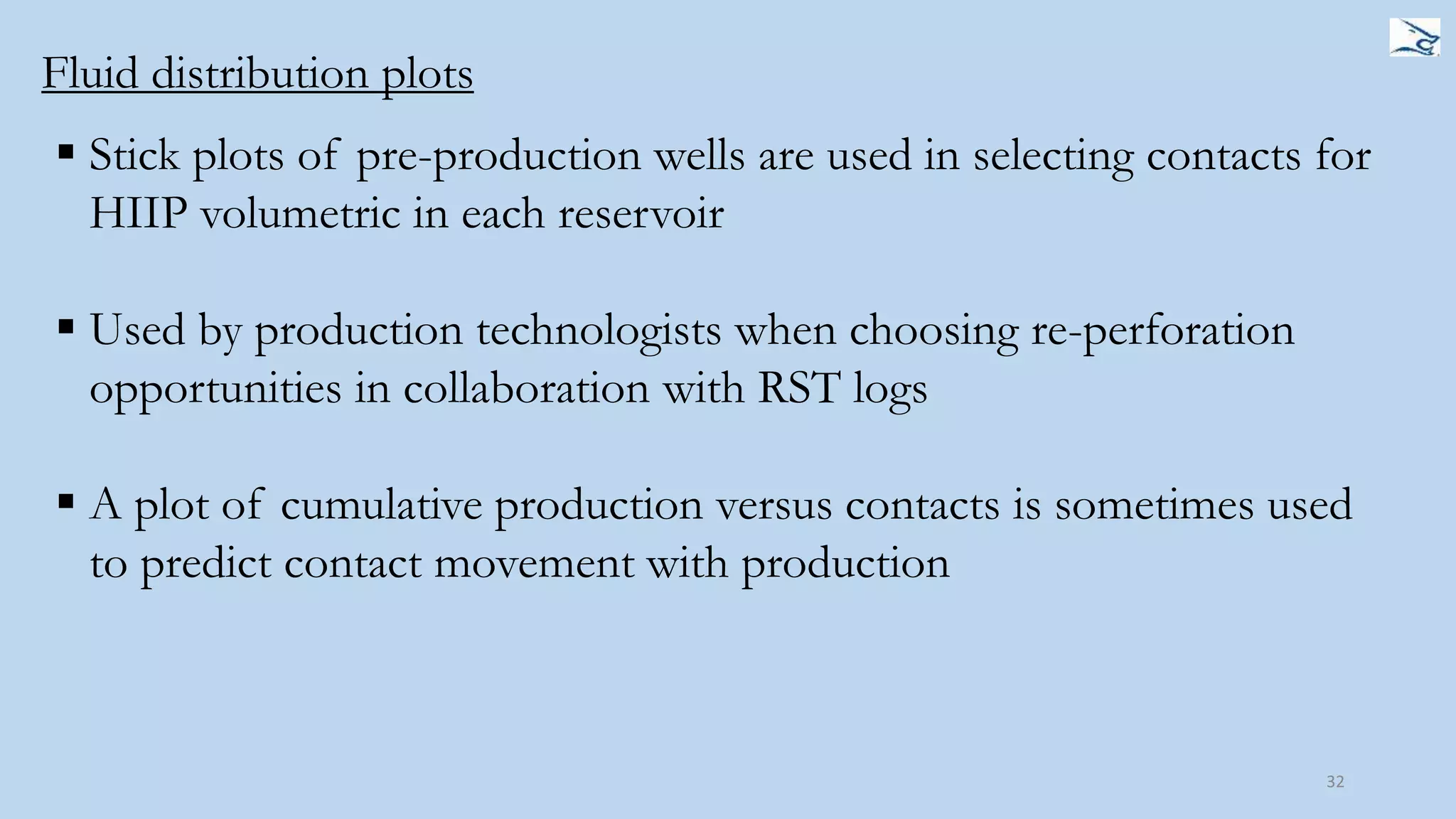 Fluid distribution plots

▪ Stick plots of pre-production wells are used in selecting contacts for HIIP volumetric in each reservoir

▪ Used by production technologists when choosing re-perforation opportunities in collaboration with RST logs

▪ A plot of cumulative production versus contacts is sometimes used to predict contact movement with production

32